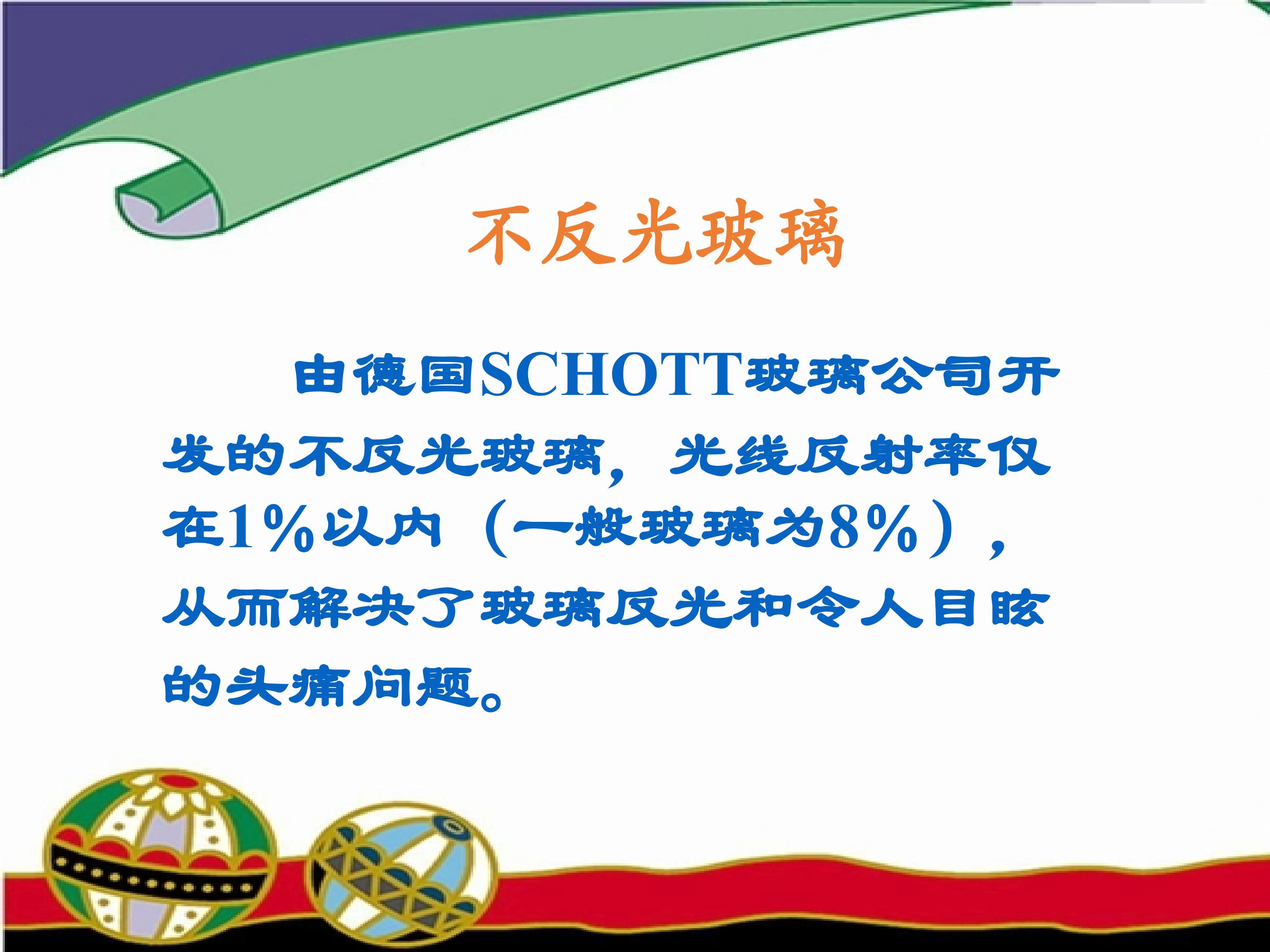 不反光玻璃

由德国SCHOTT玻璃公司开发的不反光玻璃，光线反射率仅在1%以内（一般玻璃为8%），从而解决了玻璃反光和令人目眩的头痛问题。